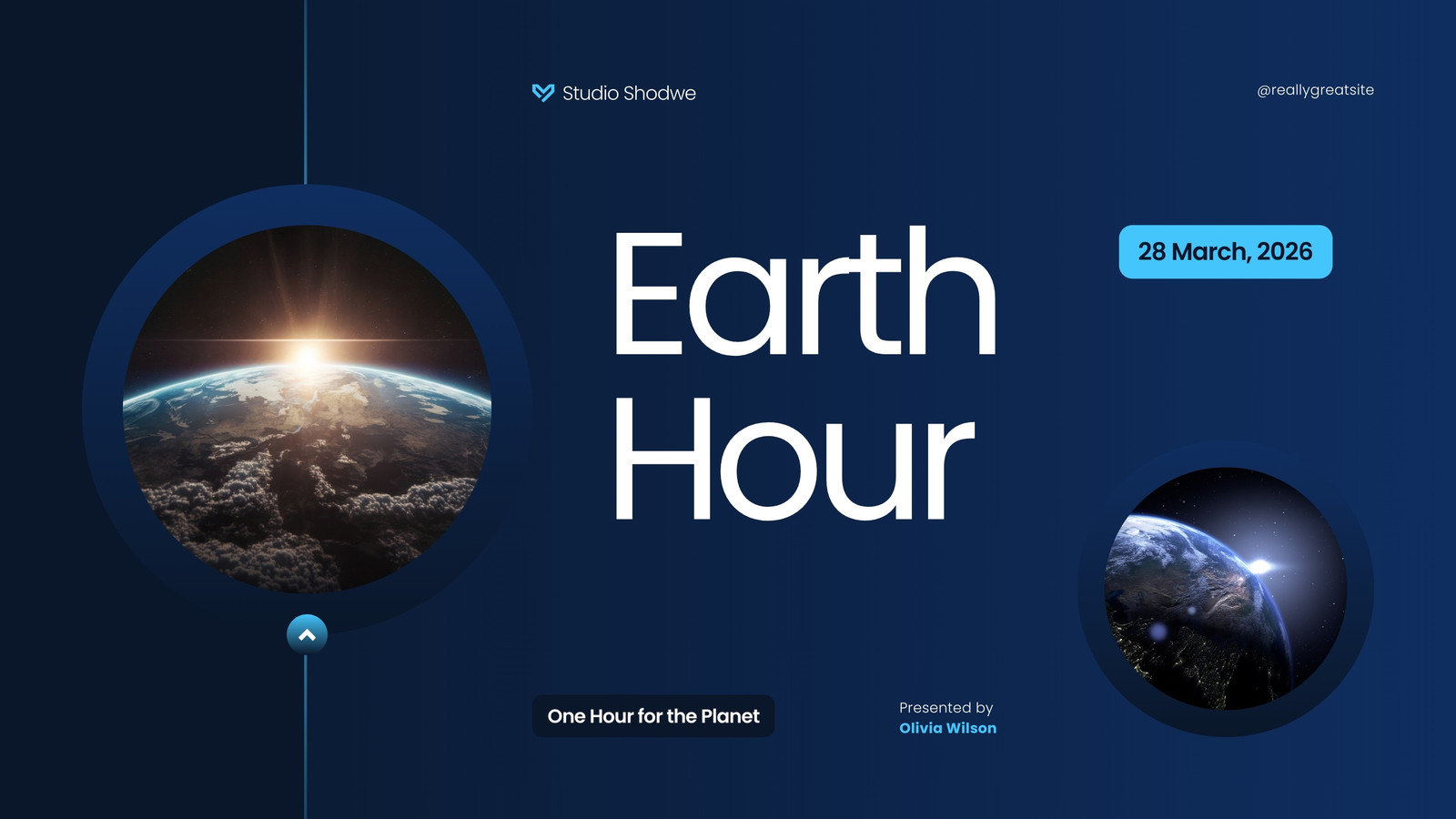 Studio Shodwe

@reallygreatsite

Earth Hour

28 March, 2026

One Hour for the Planet

Presented by
Olivia Wilson